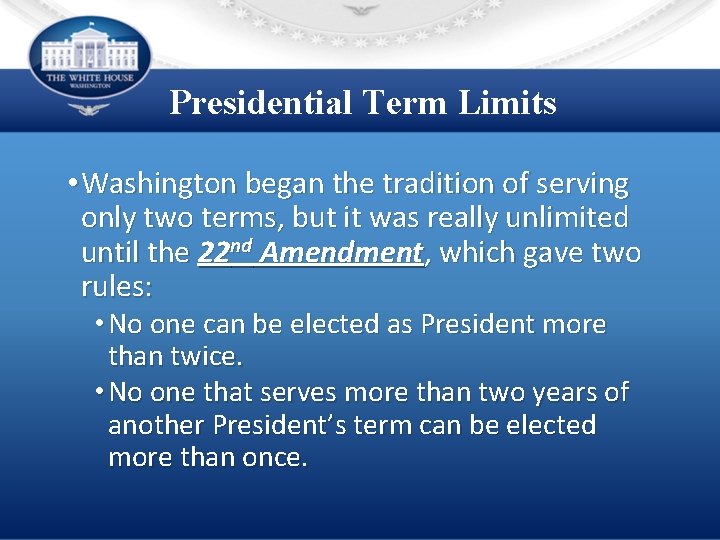 THE WHITE HOUSE
WASHINGTON

Presidential Term Limits

• Washington began the tradition of serving only two terms, but it was really unlimited until the 22nd Amendment, which gave two rules:

• No one can be elected as President more than twice.

• No one that serves more than two years of another President's term can be elected more than once.